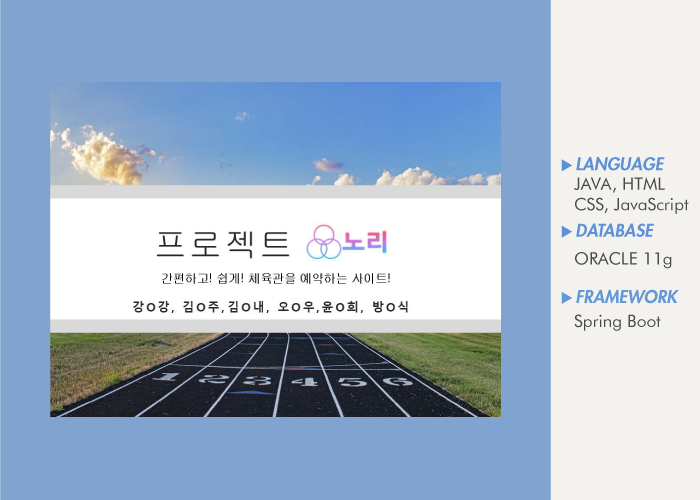 프로젝트 노리

간편하고! 쉽게! 체육관을 예약하는 사이트!

강O강, 김O주,김O내, 오O우,윤O희, 방O식

1 2 3 4 5 6

▶ LANGUAGE
JAVA, HTML
CSS, JavaScript

▶ DATABASE
ORACLE 11g

▶ FRAMEWORK
Spring Boot